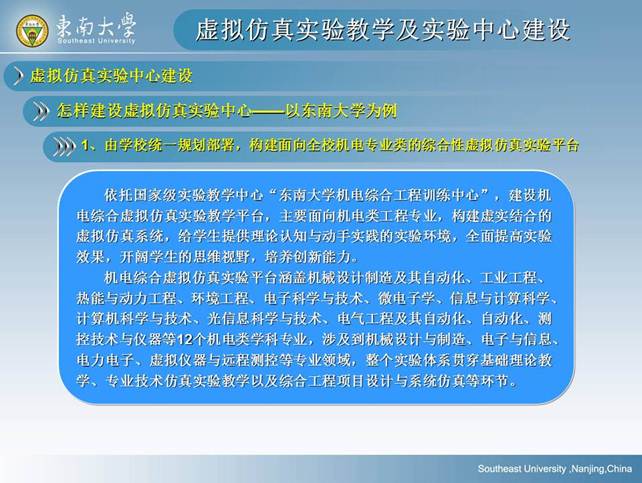 東南大學
Southeast University

虚拟仿真实验教学及实验中心建设

虚拟仿真实验中心建设

怎样建设虚拟仿真实验中心——以东南大学为例

1、由学校统一规划部署，构建面向全校机电专业类的综合性虚拟仿真实验平台

依托国家级实验教学中心“东南大学机电综合工程训练中心”，建设机电综合虚拟仿真实验教学平台，主要面向机电类工程专业，构建虚实结合的虚拟仿真系统，给学生提供理论认知与动手实践的实验环境，全面提高实验效果，开阔学生的思维视野，培养创新能力。

机电综合虚拟仿真实验平台涵盖机械设计制造及其自动化、工业工程、热能与动力工程、环境工程、电子科学与技术、微电子学、信息与计算科学、计算机科学与技术、光信息科学与技术、电气工程及其自动化、自动化、测控技术与仪器等12个机电类学科专业，涉及到机械设计与制造、电子与信息、电力电子、虚拟仪器与远程测控等专业领域，整个实验体系贯穿基础理论教学、专业技术仿真实验教学以及综合工程项目设计与系统仿真等环节。

Southeast University ,Nanjing,China